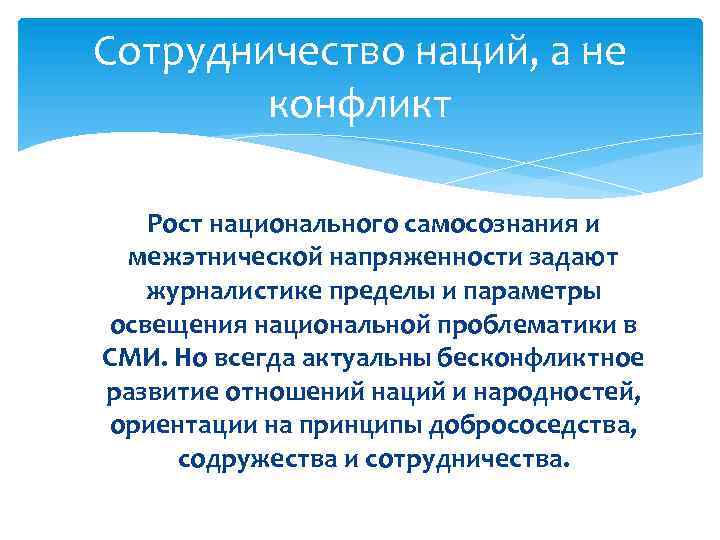 Сотрудничество наций, а не конфликт

Рост национального самосознания и межэтнической напряженности задают журналистике пределы и параметры освещения национальной проблематики в СМИ. Но всегда актуальны бесконфликтное развитие отношений наций и народностей, ориентации на принципы добрососедства, содружества и сотрудничества.